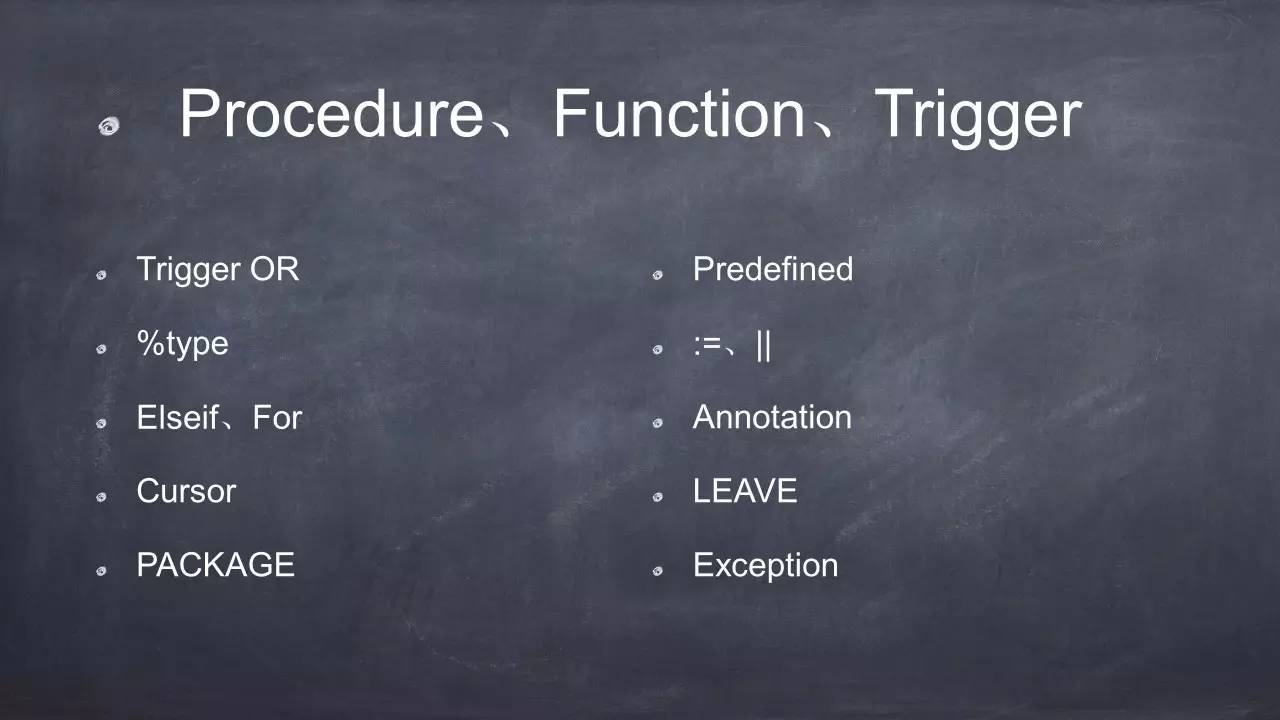 Procedure、Function、Trigger

Trigger OR

%type

Elseif、For

Cursor

PACKAGE

Predefined

:=、||

Annotation

LEAVE

Exception